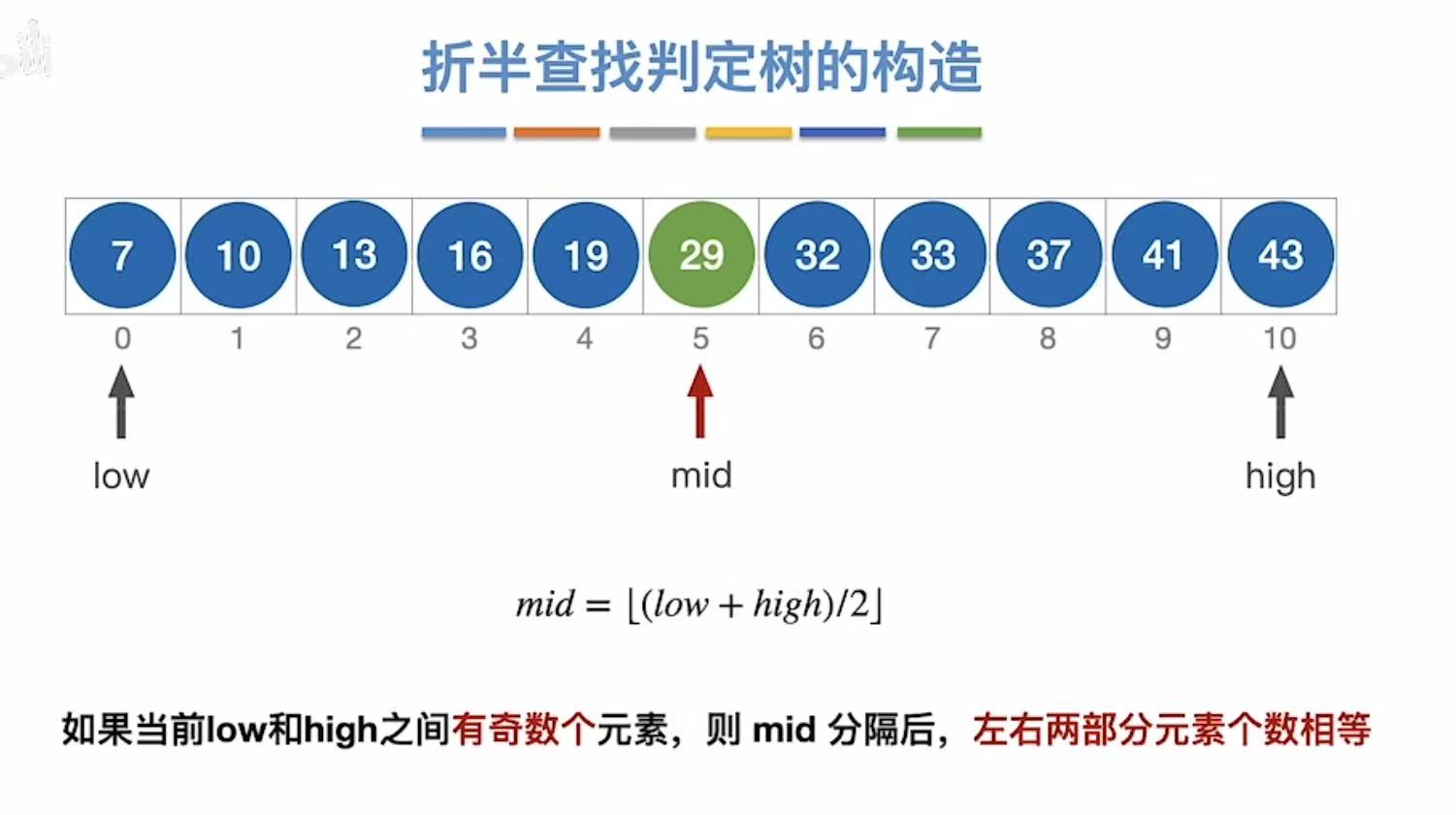 折半查找判定树的构造

| 7 | 10 | 13 | 16 | 19 | 29 | 32 | 33 | 37 | 41 | 43 |
|---|---|---|---|---|---|---|---|---|---|---|
| 0 | 1 | 2 | 3 | 4 | 5 | 6 | 7 | 8 | 9 | 10 |

low

mid

high

$mid = \lfloor (low + high)/2 \rfloor$

如果当前low和high之间有奇数个元素，则 mid 分隔后，左右两部分元素个数相等